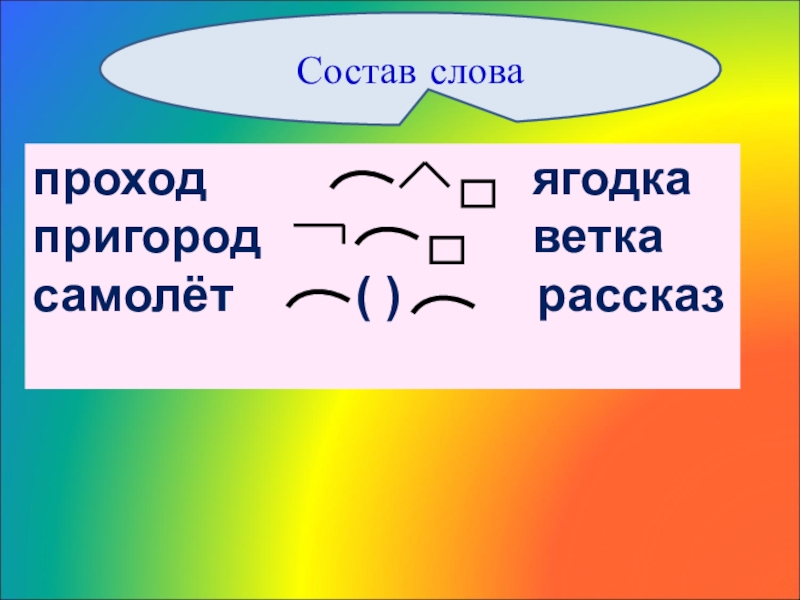 Состав слова

проход ягодка
пригород ветка
самолёт ( ) рассказ